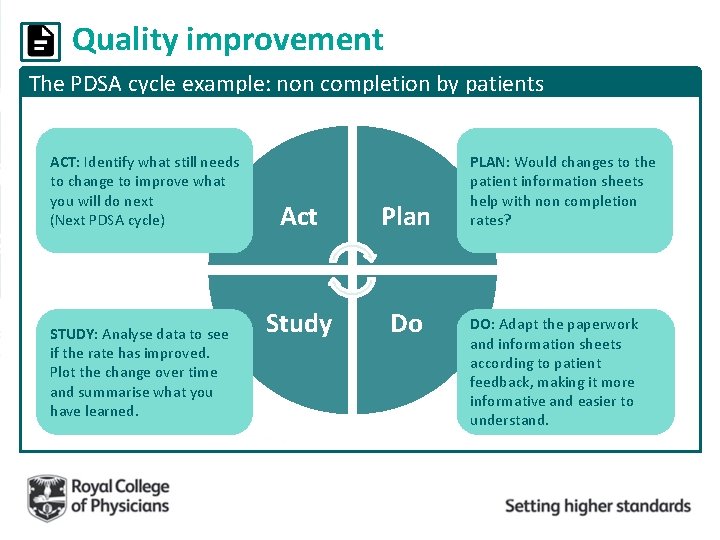 Quality improvement

The PDSA cycle example: non completion by patients

ACT: Identify what still needs to change to improve what you will do next (Next PDSA cycle)

Act

Plan

PLAN: Would changes to the patient information sheets help with non completion rates?

STUDY: Analyse data to see if the rate has improved. Plot the change over time and summarise what you have learned.

Study

Do

DO: Adapt the paperwork and information sheets according to patient feedback, making it more informative and easier to understand.

Royal College of Physicians

Setting higher standards